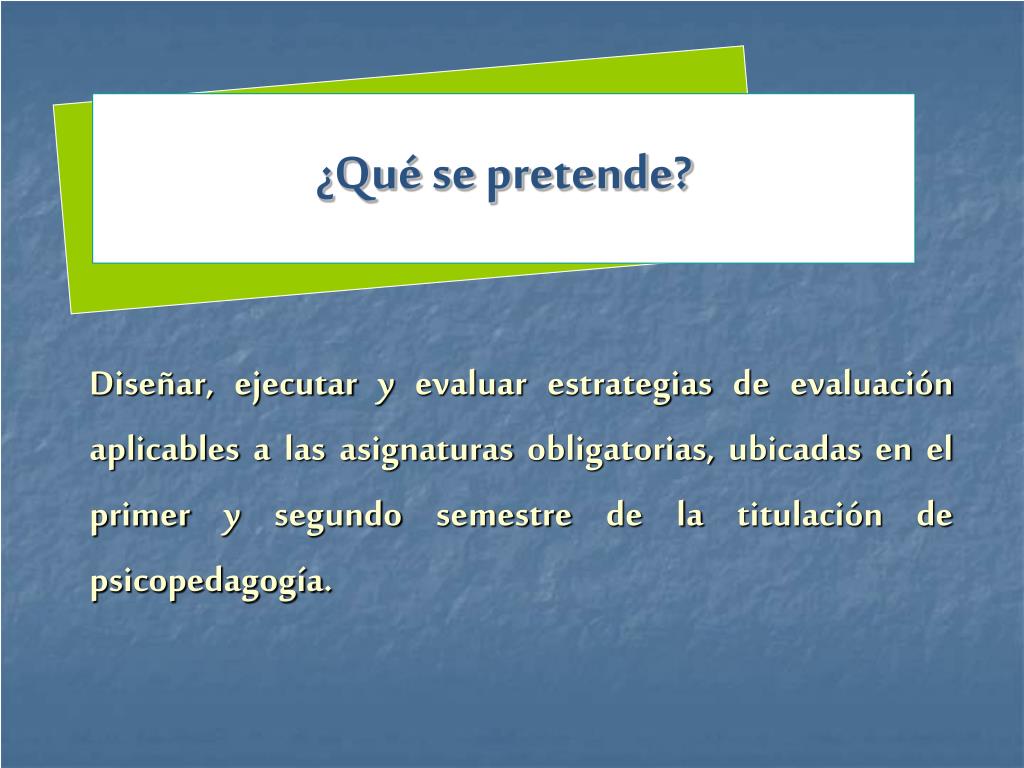 ¿Qué se pretende?

Diseñar, ejecutar y evaluar estrategias de evaluación aplicables a las asignaturas obligatorias, ubicadas en el primer y segundo semestre de la titulación de psicopedagogía.